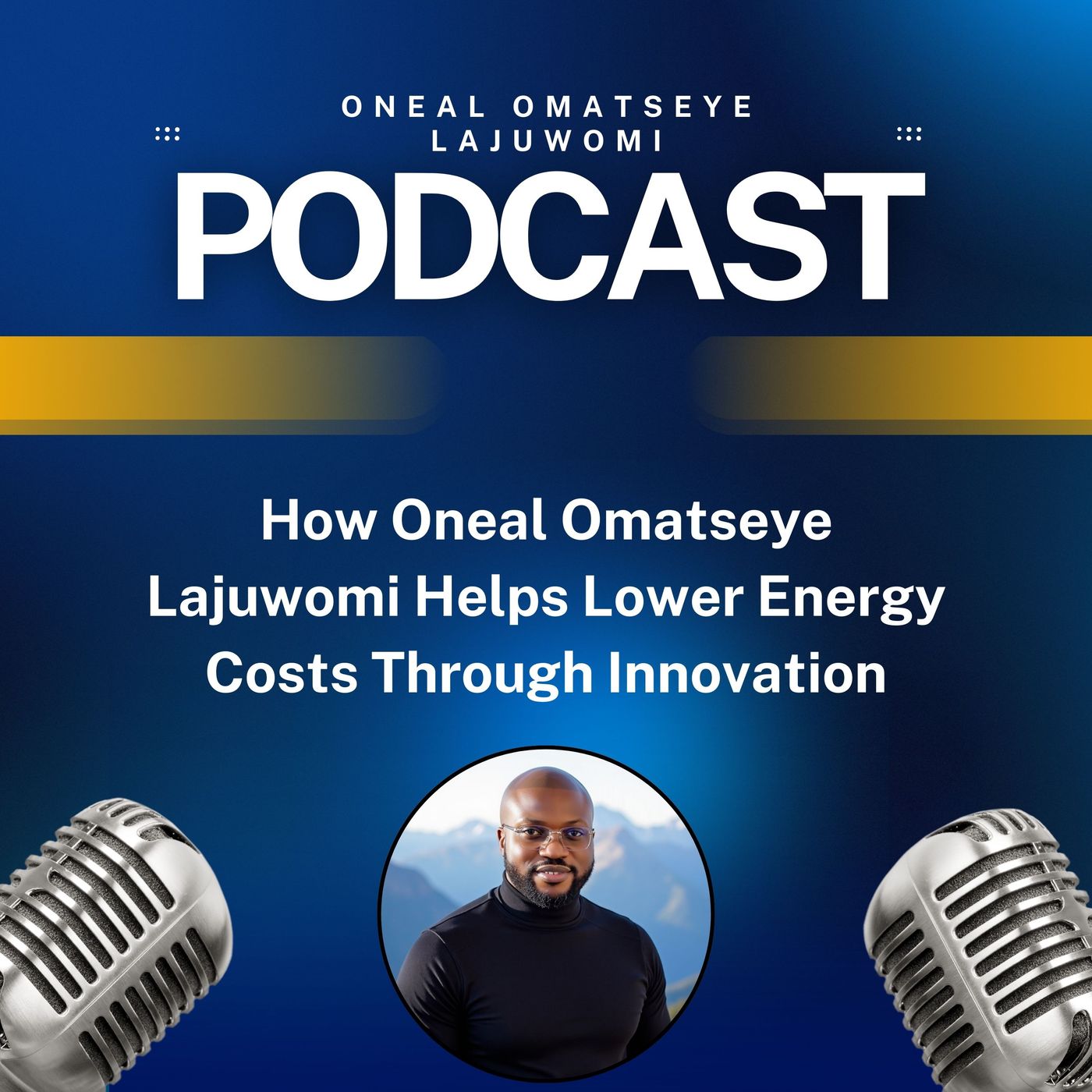 ONEAL OMATSEYE LAJUWOMI

PODCAST

How Oneal Omatseye Lajuwomi Helps Lower Energy Costs Through Innovation